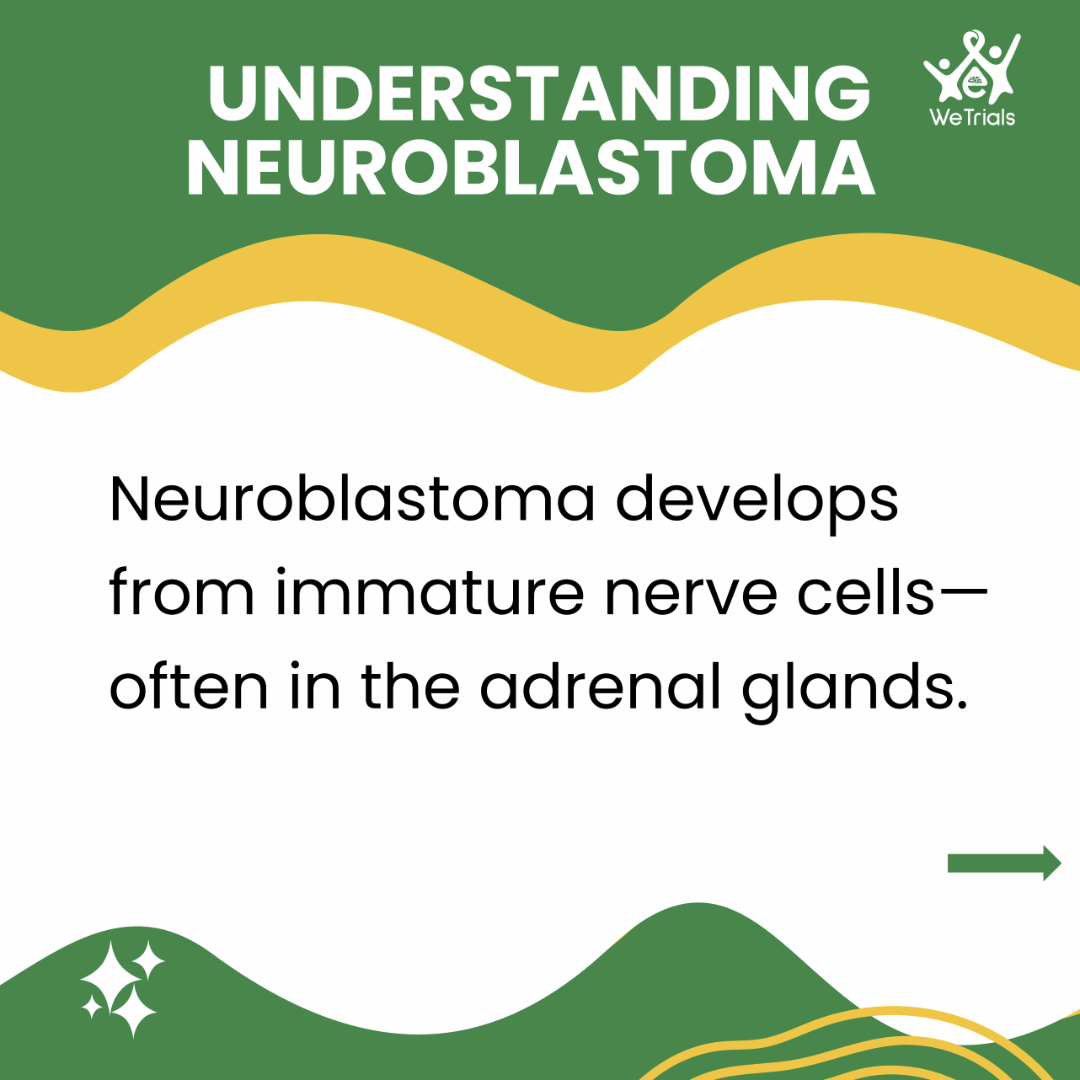 UNDERSTANDING NEUROBLASTOMA

WeTrials

Neuroblastoma develops from immature nerve cells—often in the adrenal glands.